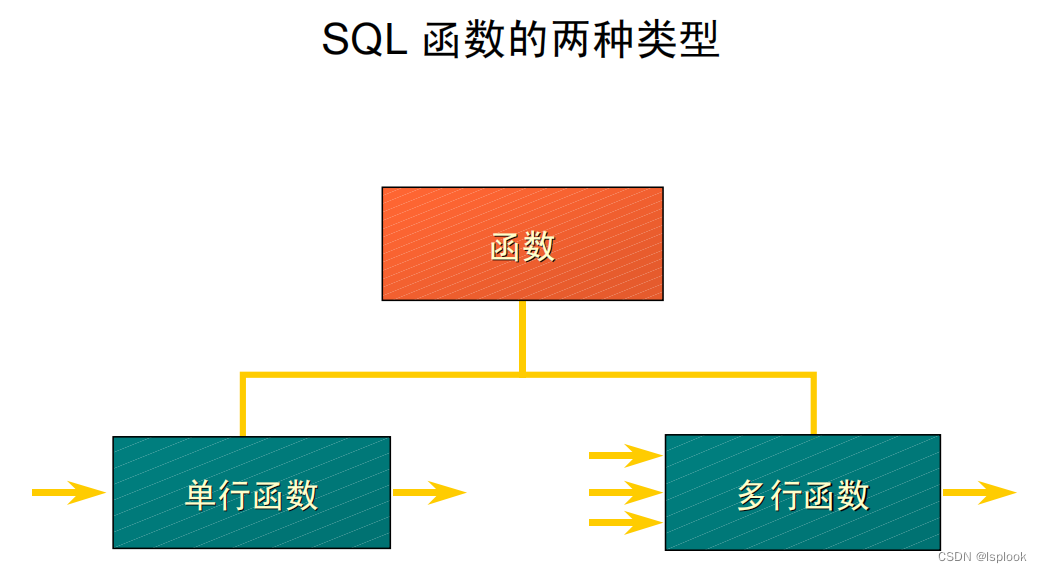 SQL 函数的两种类型

函数

单行函数

多行函数

CSDN @lsplook